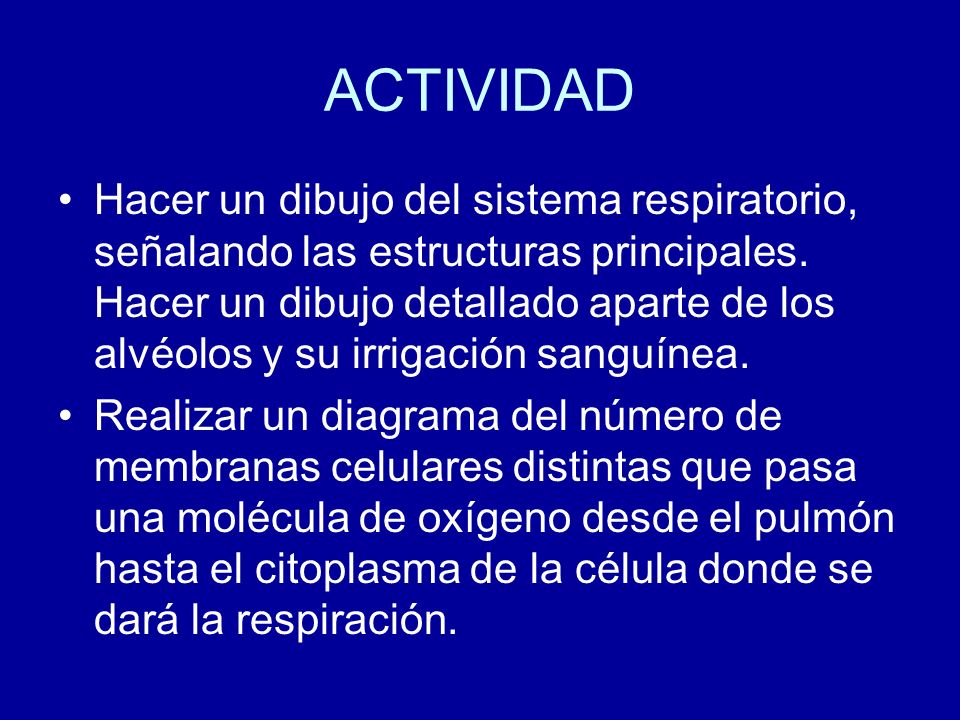 ACTIVIDAD

• Hacer un dibujo del sistema respiratorio, señalando las estructuras principales. Hacer un dibujo detallado aparte de los alvéolos y su irrigación sanguínea.

• Realizar un diagrama del número de membranas celulares distintas que pasa una molécula de oxígeno desde el pulmón hasta el citoplasma de la célula donde se dará la respiración.